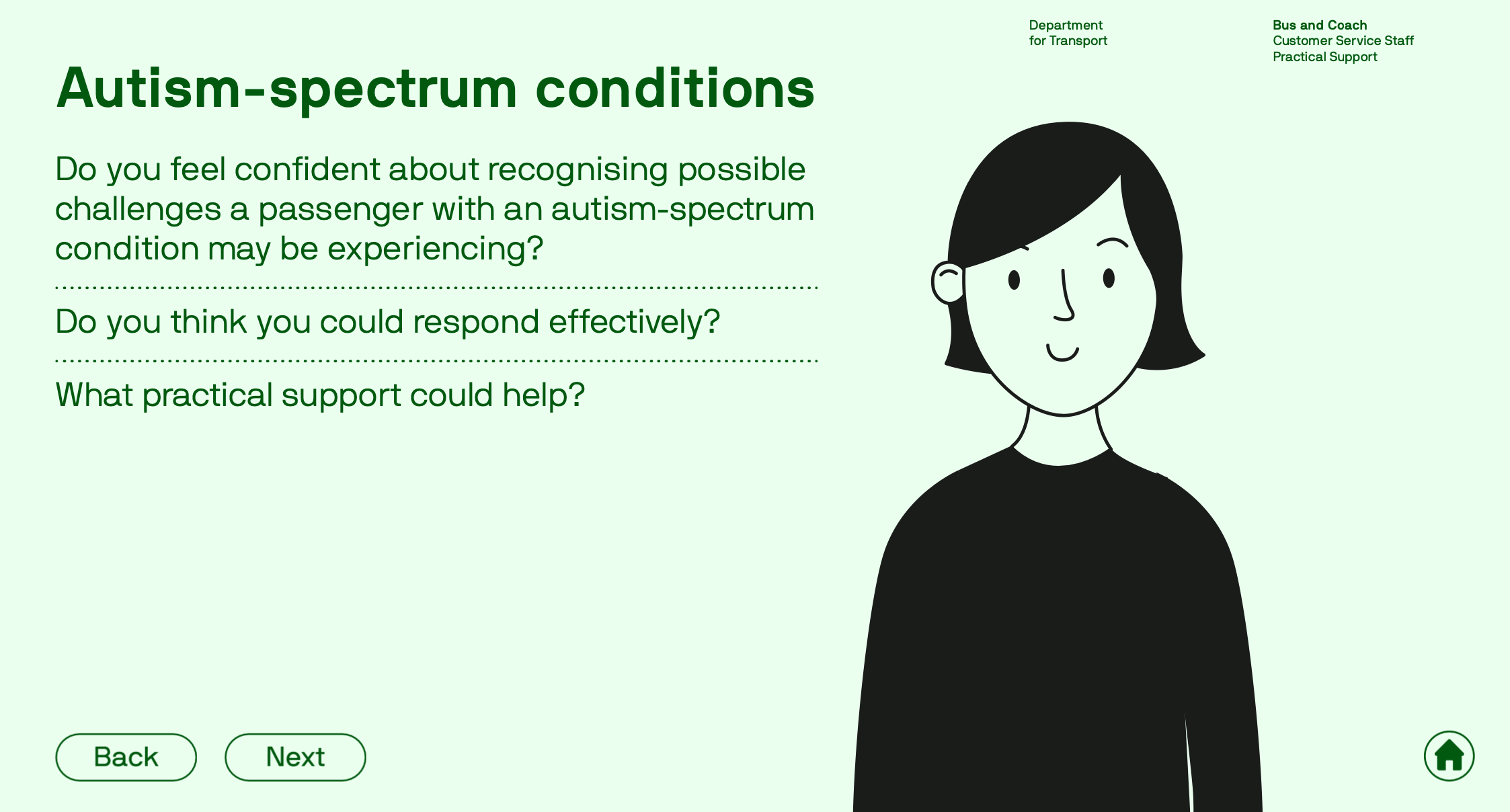 Department for Transport

Bus and Coach
Customer Service Staff
Practical Support

Autism-spectrum conditions

Do you feel confident about recognising possible challenges a passenger with an autism-spectrum condition may be experiencing?

Do you think you could respond effectively?

What practical support could help?

Back

Next